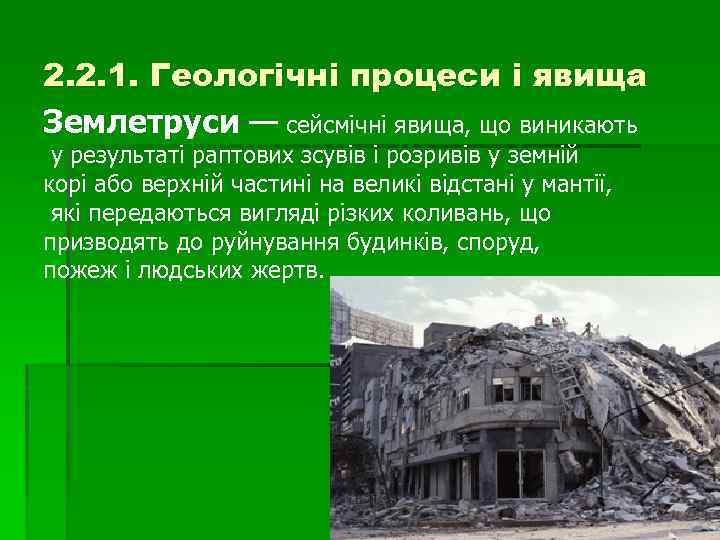 2.2.1. Геологічні процеси і явища

Землетруси — сейсмічні явища, що виникають у результаті раптових зсувів і розривів у земній корі або верхній частині на великі відстані у мантії, які передаються вигляді різких коливань, що призводять до руйнування будинків, споруд, пожеж і людських жертв.